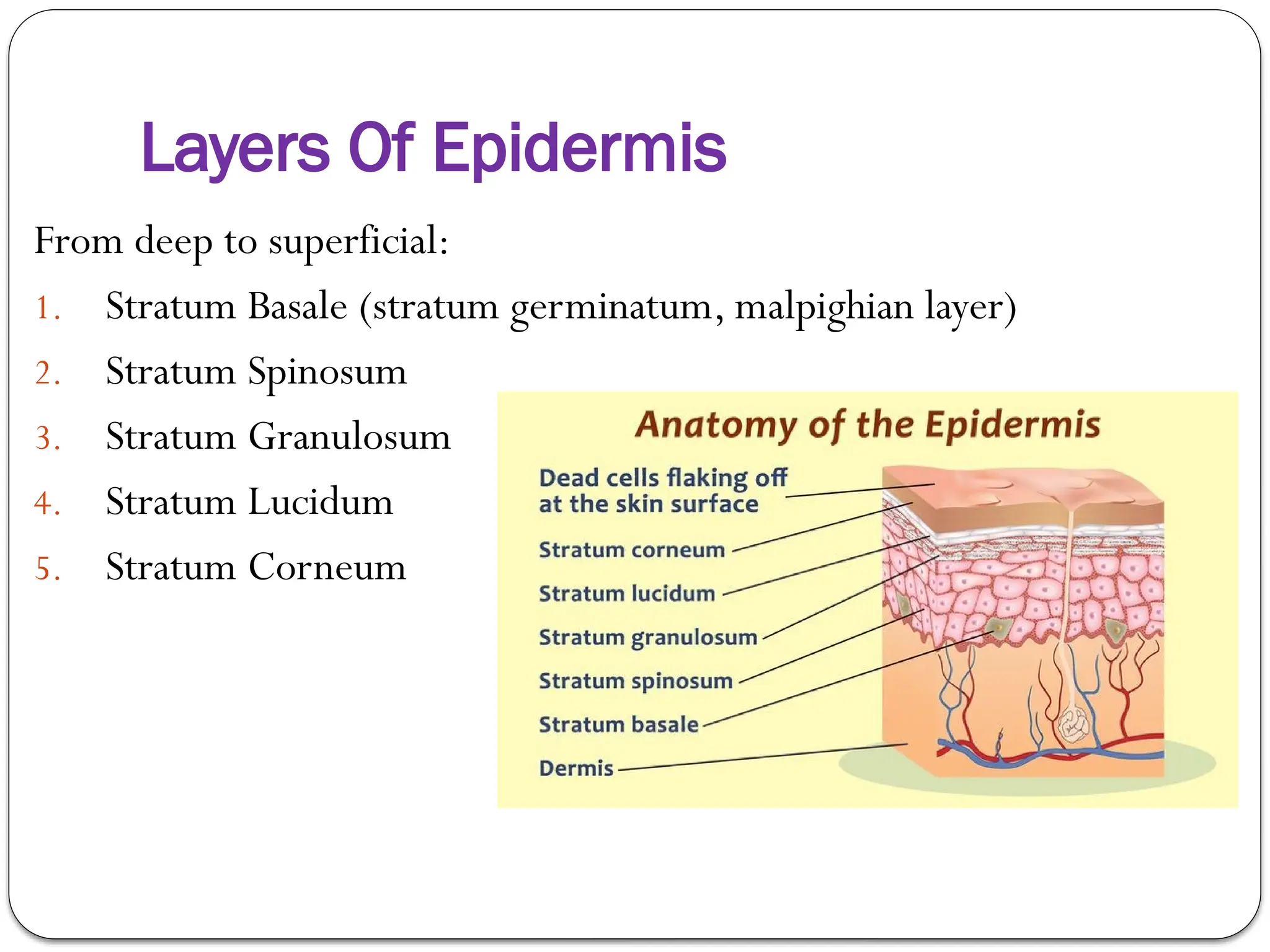 Layers Of Epidermis

From deep to superficial:

1. Stratum Basale (stratum germinatum, malpighian layer)
2. Stratum Spinosum
3. Stratum Granulosum
4. Stratum Lucidum
5. Stratum Corneum

Anatomy of the Epidermis

Dead cells flaking off at the skin surface

Stratum corneum

Stratum lucidum

Stratum granulosum

Stratum spinosum

Stratum basale

Dermis